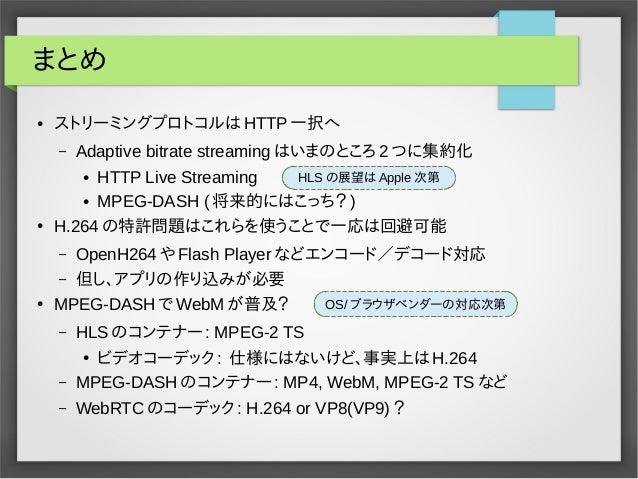 まとめ

• ストリーミングプロトコルは HTTP 一択へ
  – Adaptive bitrate streaming はいまのところ２つに集約化
    • HTTP Live Streaming
    HLS の展望は Apple 次第
    • MPEG-DASH ( 将来的にはこっち？)
• H.264 の特許問題はこれらを使うことで一応は回避可能
  – OpenH264 や Flash Player などエンコード／デコード対応
  – 但し、アプリの作り込みが必要
• MPEG-DASH で WebM が普及？
  OS/ ブラウザベンダーの対応次第
  – HLS のコンテナー : MPEG-2 TS
    • ビデオコーデック : 仕様にはないけど、事実上は H.264
  – MPEG-DASH のコンテナー : MP4, WebM, MPEG-2 TS など
  – WebRTC のコーデック : H.264 or VP8(VP9) ？